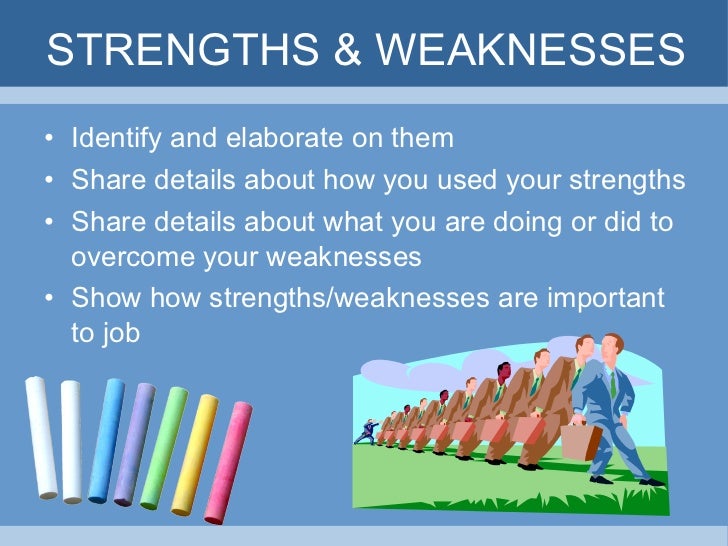 STRENGTHS & WEAKNESSES

• Identify and elaborate on them
• Share details about how you used your strengths
• Share details about what you are doing or did to overcome your weaknesses
• Show how strengths/weaknesses are important to job